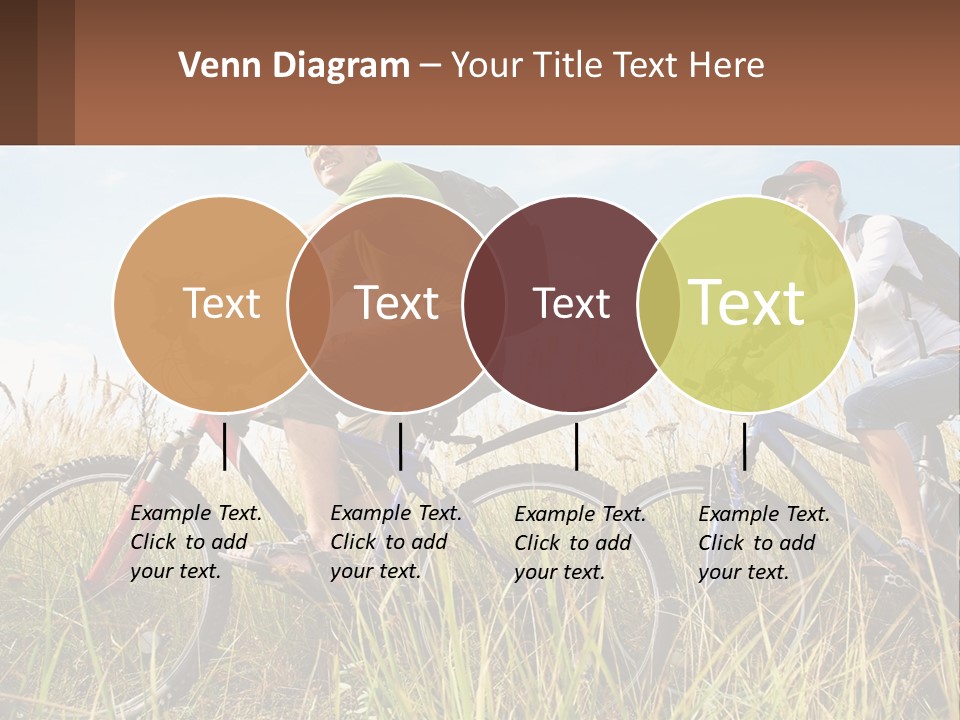 Venn Diagram – Your Title Text Here

Text

Text

Text

Text

Example Text. Click to add your text.

Example Text. Click to add your text.

Example Text. Click to add your text.

Example Text. Click to add your text.